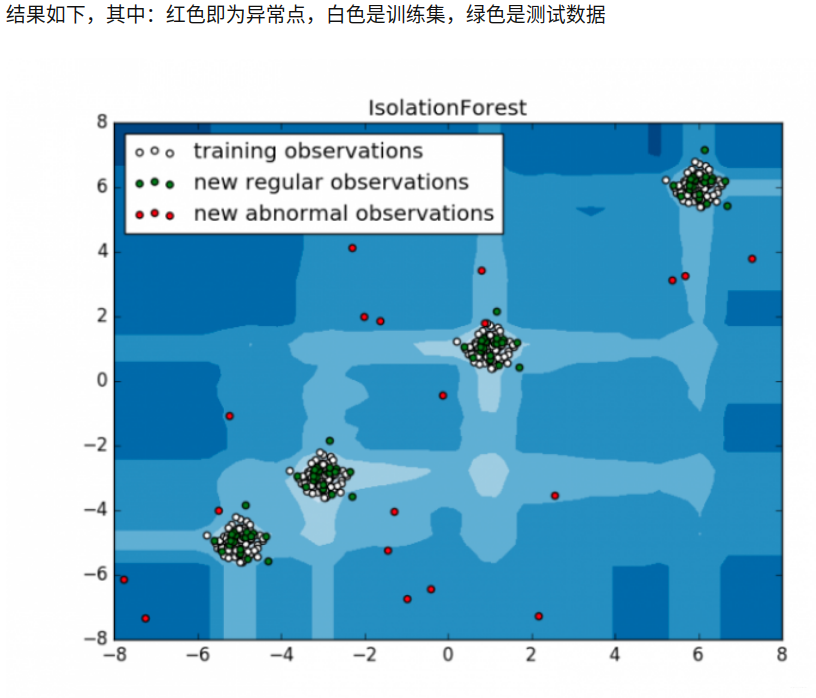 结果如下，其中：红色即为异常点，白色是训练集，绿色是测试数据

IsolationForest

training observations
new regular observations
new abnormal observations

8
6
4
2
0
−2
−4
−6
−8

−8
−6
−4
−2
0
2
4
6
8